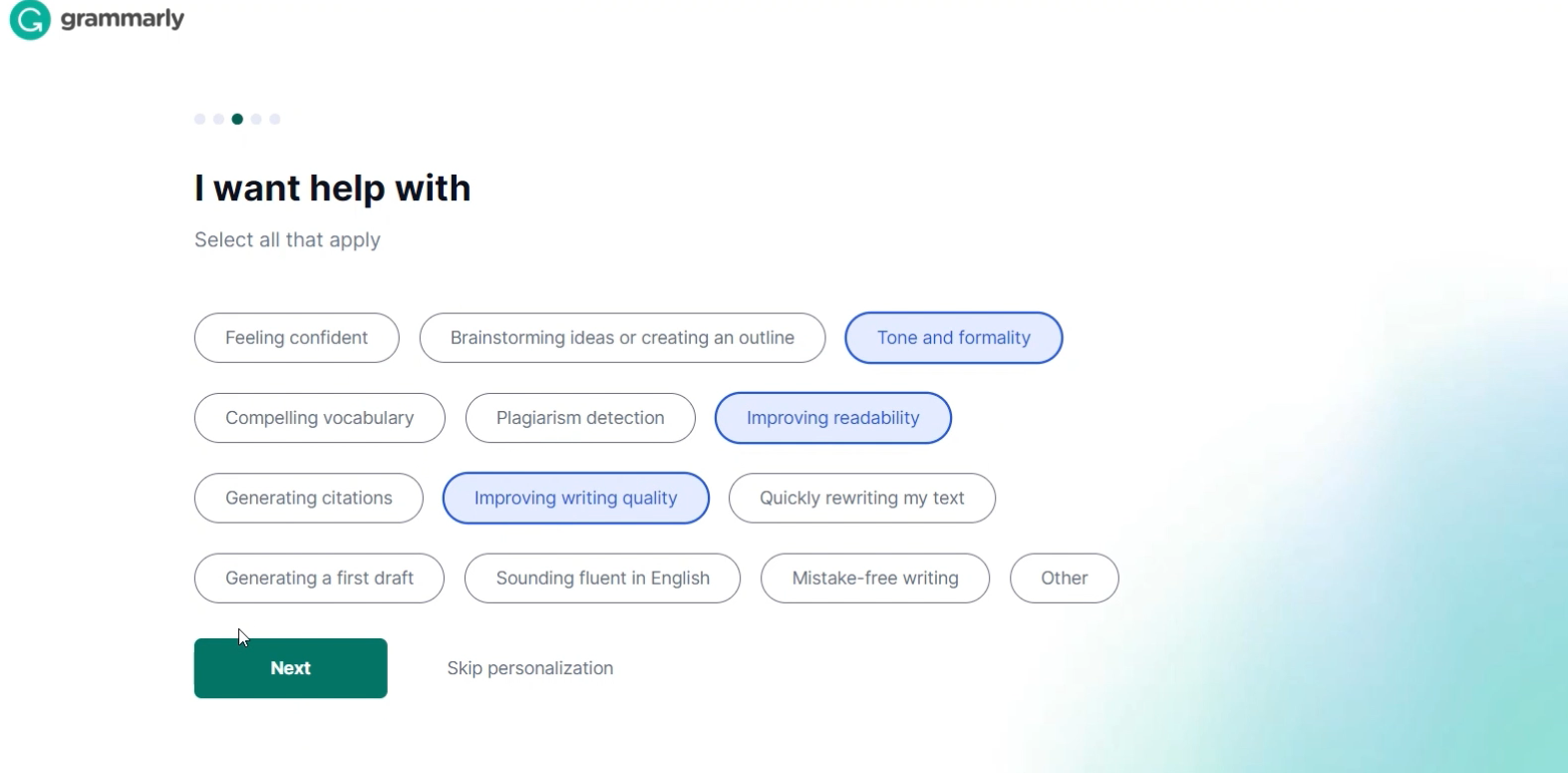 grammarly

I want help with

Select all that apply

Feeling confident
Brainstorming ideas or creating an outline
Tone and formality
Compelling vocabulary
Plagiarism detection
Improving readability
Generating citations
Improving writing quality
Quickly rewriting my text
Generating a first draft
Sounding fluent in English
Mistake-free writing
Other

Next
Skip personalization